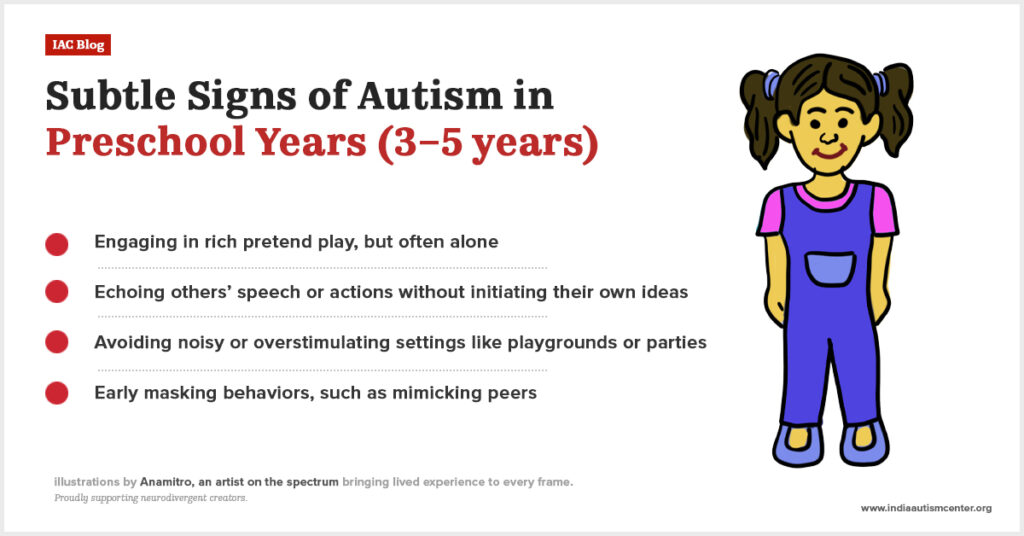 IAC Blog

Subtle Signs of Autism in Preschool Years (3–5 years)

Engaging in rich pretend play, but often alone

Echoing others' speech or actions without initiating their own ideas

Avoiding noisy or overstimulating settings like playgrounds or parties

Early masking behaviors, such as mimicking peers

illustrations by Anamitro, an artist on the spectrum bringing lived experience to every frame.
Proudly supporting neurodivergent creators.

www.indiaautismcenter.org